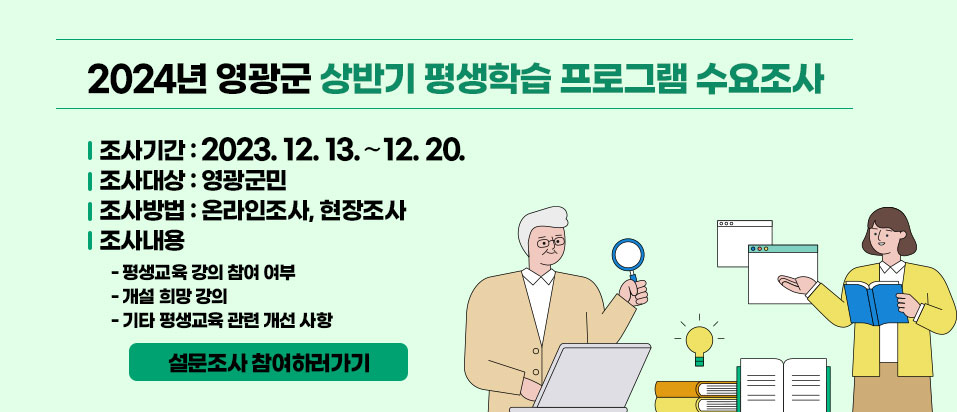 2024년 영광군 상반기 평생학습 프로그램 수요조사

조사기간 : 2023. 12. 13. ~ 12. 20.
조사대상 : 영광군민
조사방법 : 온라인조사, 현장조사
조사내용

- 평생교육 강의 참여 여부
- 개설 희망 강의
- 기타 평생교육 관련 개선 사항

설문조사 참여하러가기